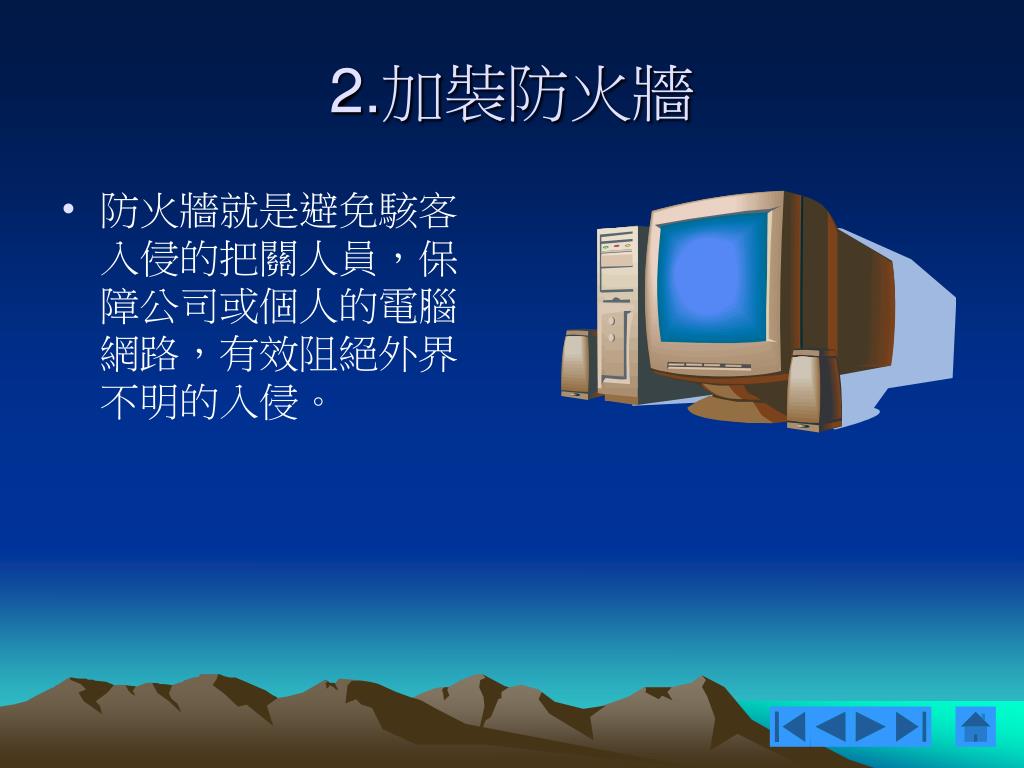 2.加裝防火牆

• 防火牆就是避免駭客入侵的把關人員，保障公司或個人的電腦網路，有效阻絕外界不明的入侵。